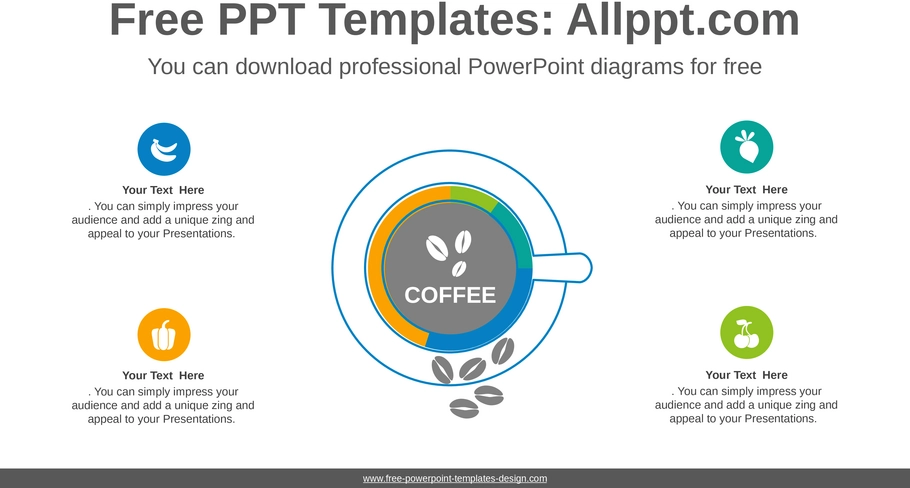 Free PPT Templates: Allppt.com

You can download professional PowerPoint diagrams for free

Your Text Here

. You can simply impress your audience and add a unique zing and appeal to your Presentations.

Your Text Here

. You can simply impress your audience and add a unique zing and appeal to your Presentations.

COFFEE

Your Text Here

. You can simply impress your audience and add a unique zing and appeal to your Presentations.

Your Text Here

. You can simply impress your audience and add a unique zing and appeal to your Presentations.

www.free-powerpoint-templates-design.com